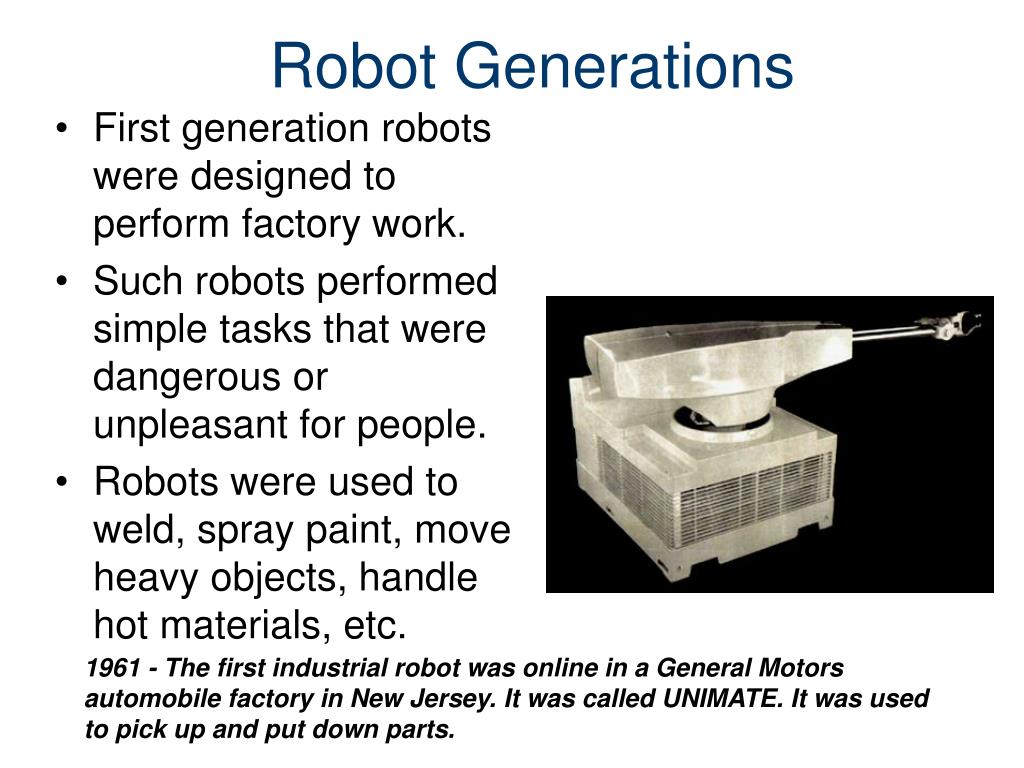 Robot Generations

• First generation robots were designed to perform factory work.
• Such robots performed simple tasks that were dangerous or unpleasant for people.
• Robots were used to weld, spray paint, move heavy objects, handle hot materials, etc.

1961 - The first industrial robot was online in a General Motors automobile factory in New Jersey. It was called UNIMATE. It was used to pick up and put down parts.